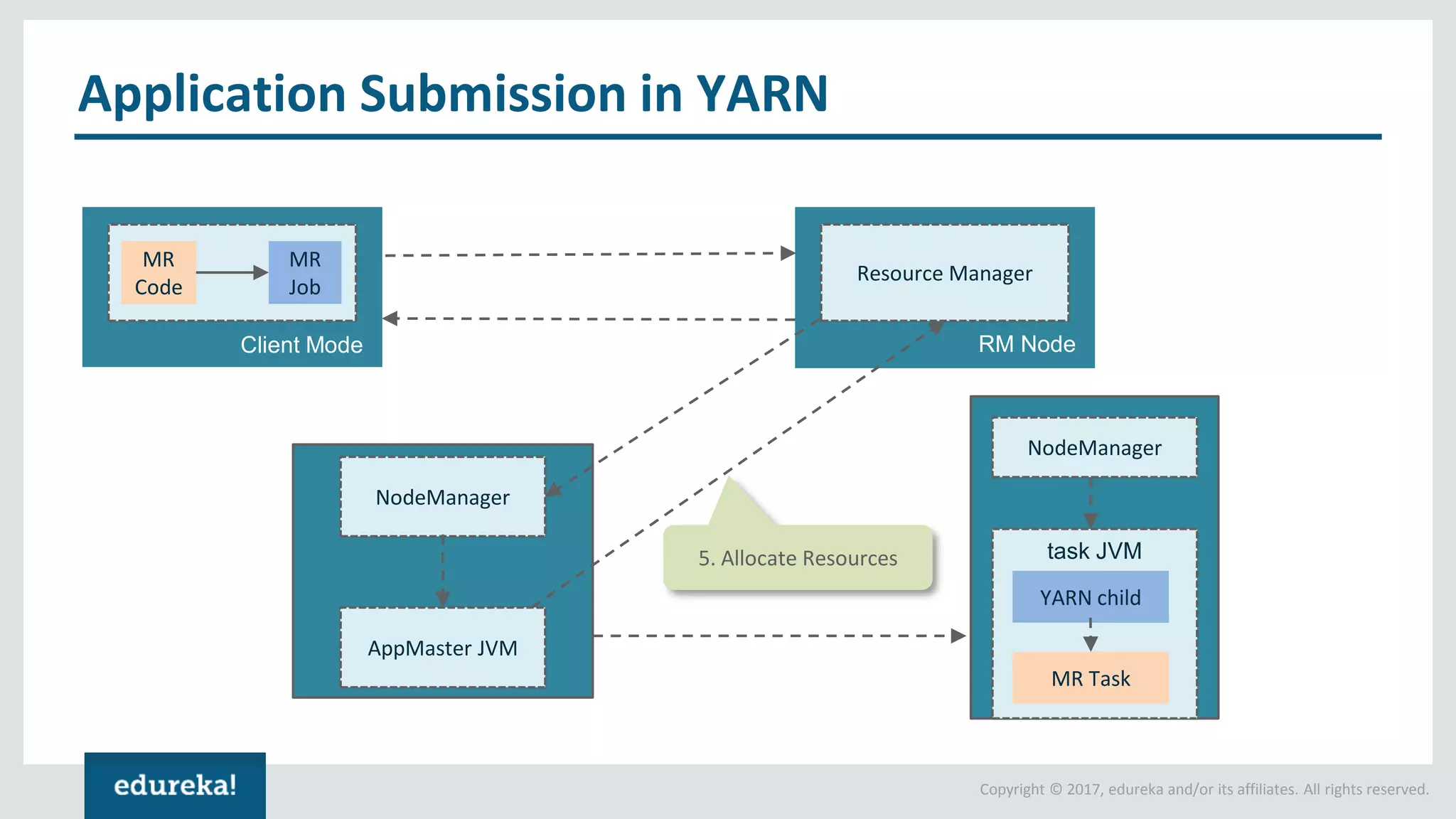 Application Submission in YARN

MR Code

MR Job

Client Mode

Resource Manager

RM Node

NodeManager

AppMaster JVM

5. Allocate Resources

NodeManager

task JVM

YARN child

MR Task

edureka!

Copyright © 2017, edureka and/or its affiliates. All rights reserved.